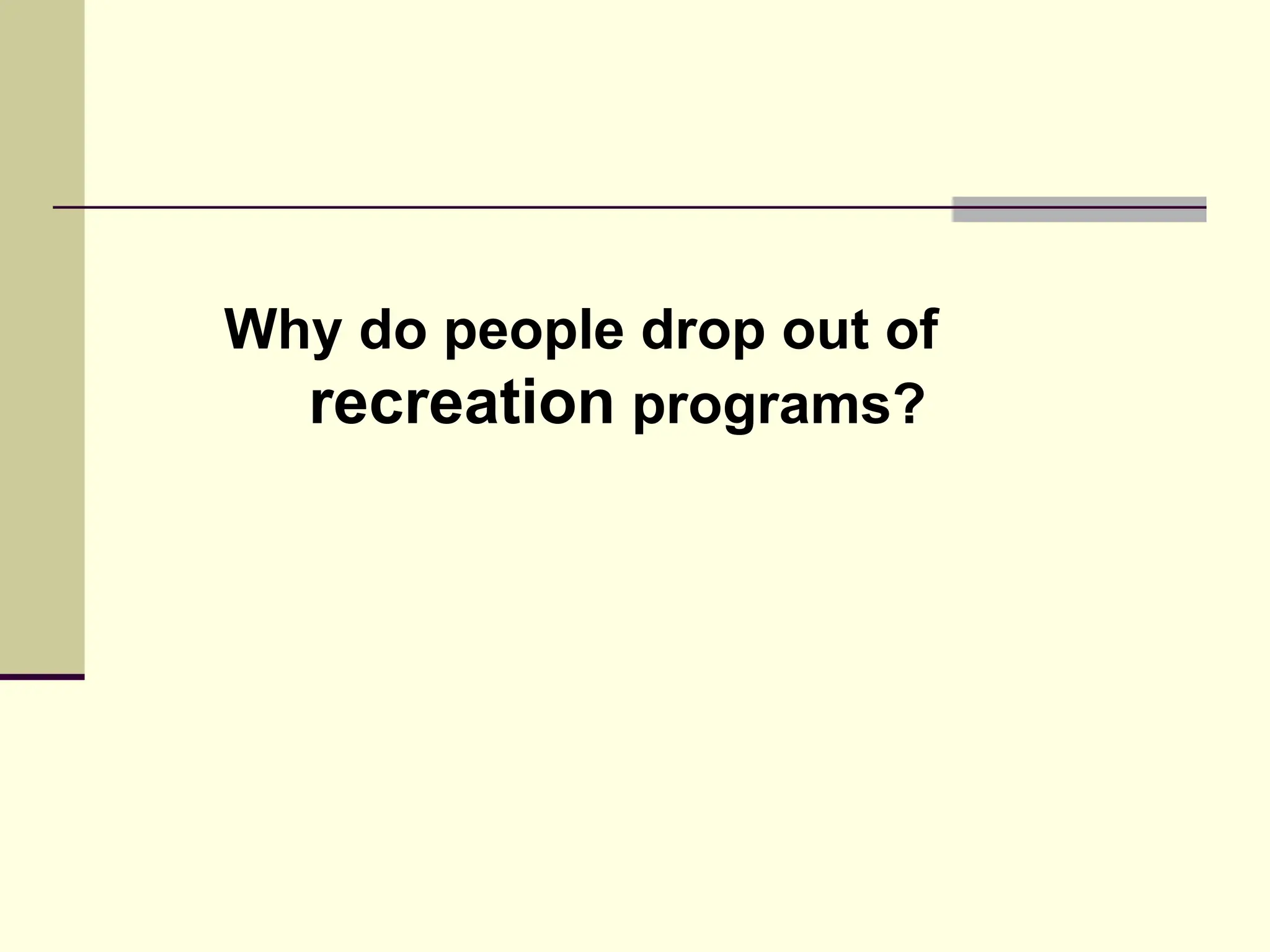 Why do people drop out of recreation programs?